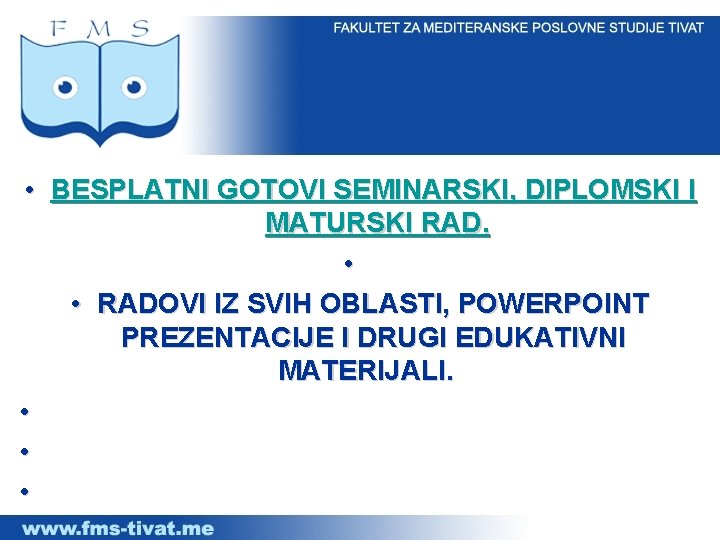 F M S

FAKULTET ZA MEDITERANSKE POSLOVNE STUDIJE TIVAT

• BESPLATNI GOTOVI SEMINARSKI, DIPLOMSKI I MATURSKI RAD.

•

• RADOVI IZ SVIH OBLASTI, POWERPOINT PREZENTACIJE I DRUGI EDUKATIVNI MATERIJALI.

•

•

•

www.fms-tivat.me